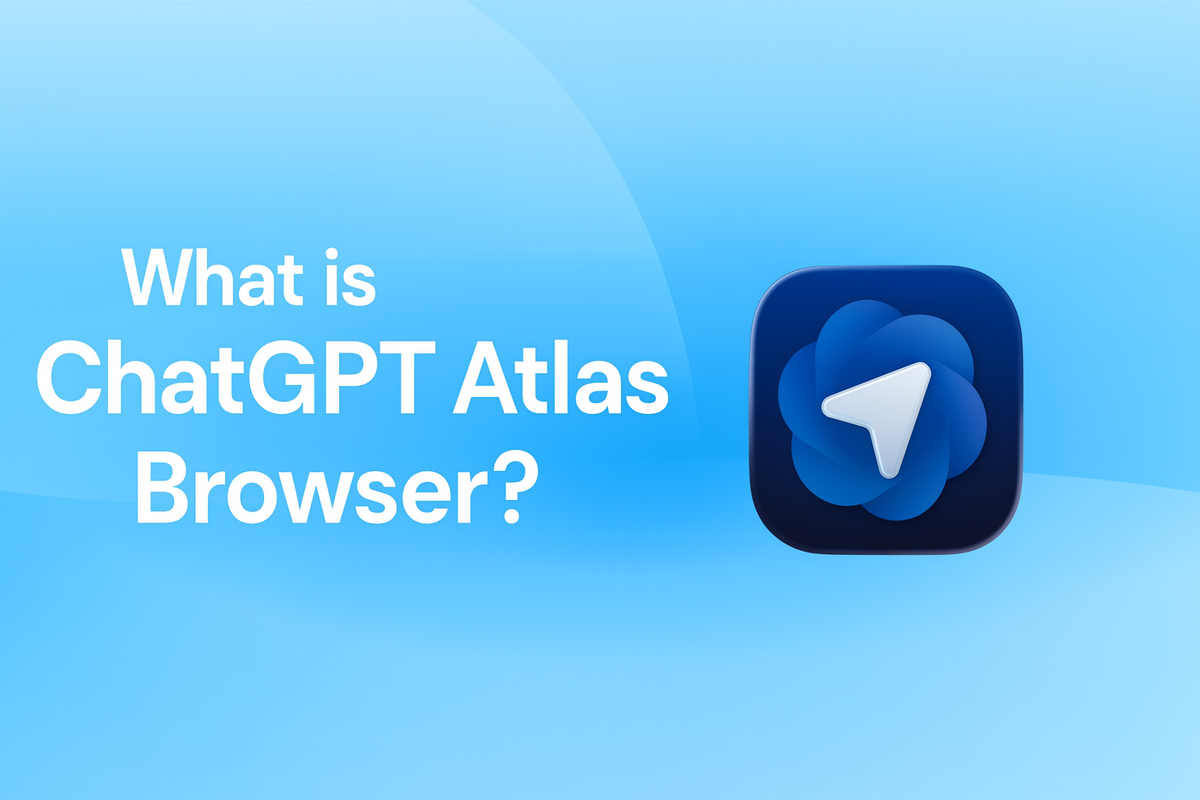 What is
ChatGPT Atlas
Browser?